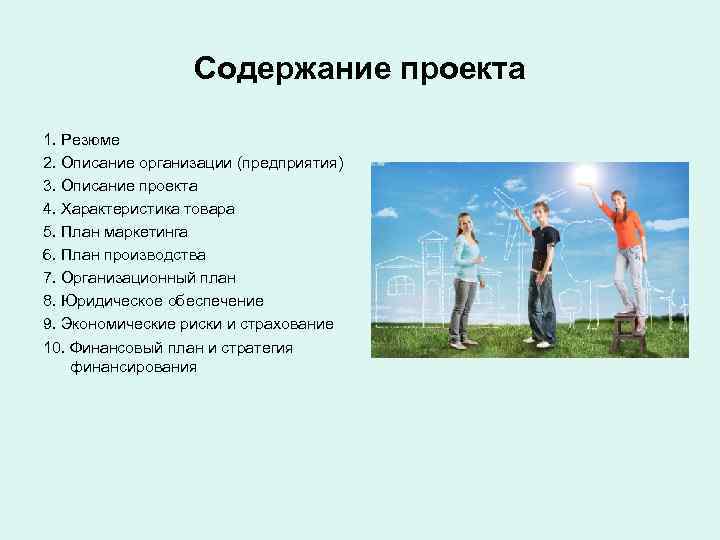 Содержание проекта

1. Резюме
2. Описание организации (предприятия)
3. Описание проекта
4. Характеристика товара
5. План маркетинга
6. План производства
7. Организационный план
8. Юридическое обеспечение
9. Экономические риски и страхование
10. Финансовый план и стратегия финансирования